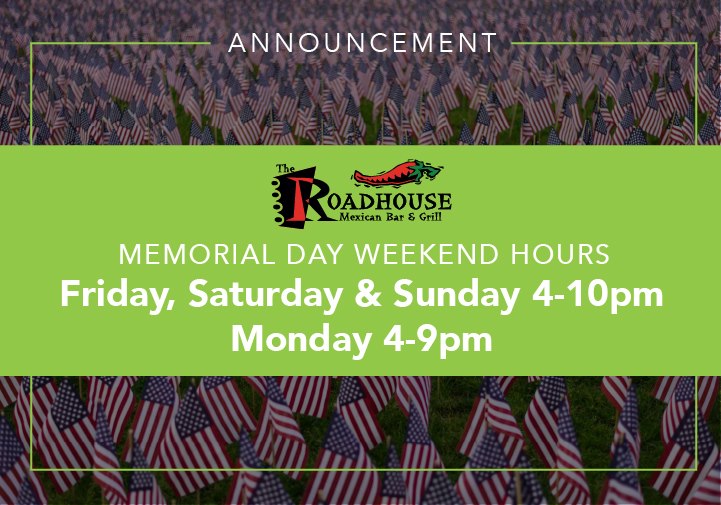 ANNOUNCEMENT

The ROADHOUSE
Mexican Bar & Grill

MEMORIAL DAY WEEKEND HOURS
Friday, Saturday & Sunday 4-10pm
Monday 4-9pm